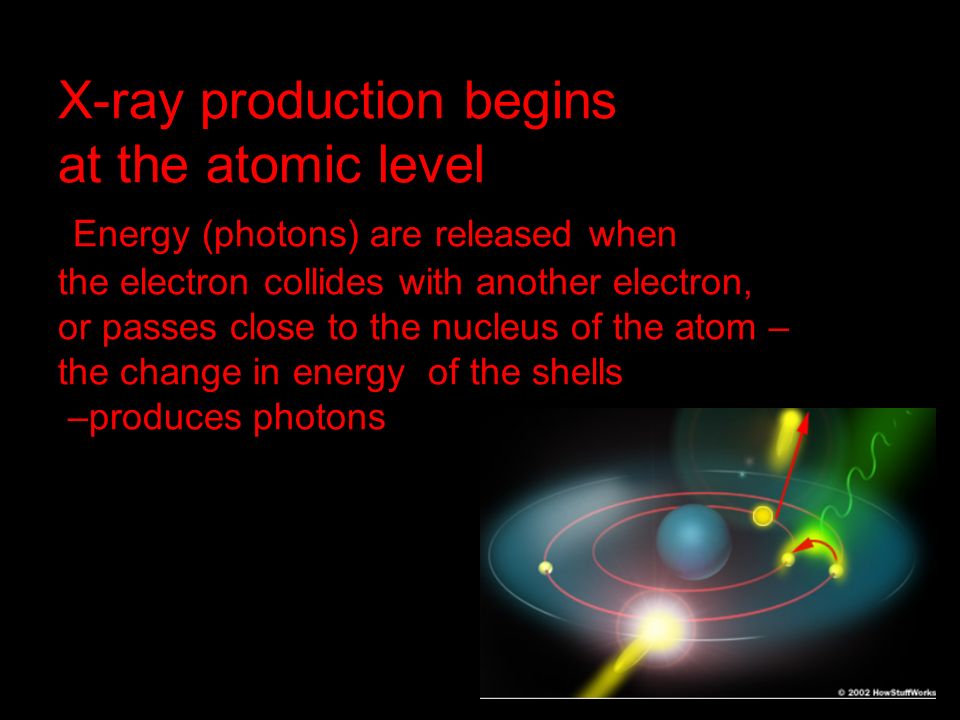 X-ray production begins at the atomic level

Energy (photons) are released when the electron collides with another electron, or passes close to the nucleus of the atom – the change in energy of the shells –produces photons

© 2002 HowStuffWorks